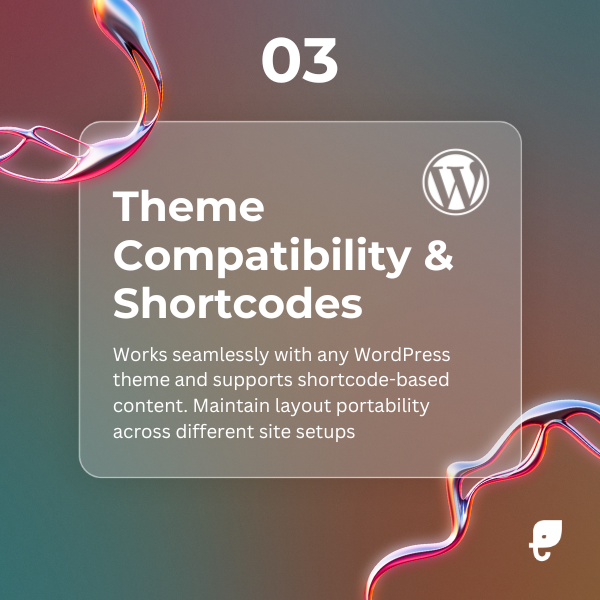 03

Theme Compatibility & Shortcodes

Works seamlessly with any WordPress theme and supports shortcode-based content. Maintain layout portability across different site setups